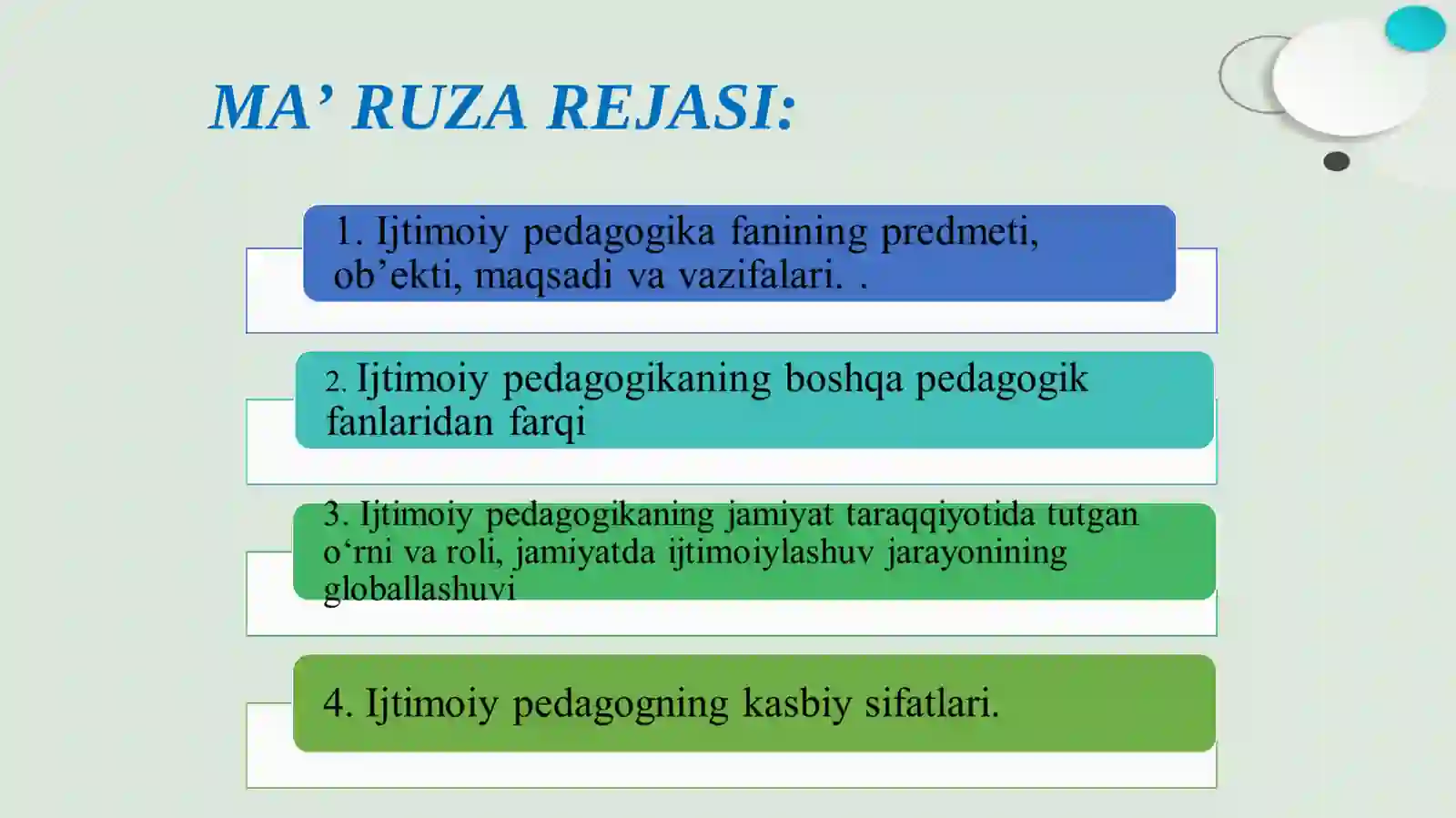 MA’ RUZA REJASI:

1. Ijtimoiy pedagogika fanining predmeti, ob’ekti, maqsadi va vazifalari. .

2. Ijtimoiy pedagogikaning boshqa pedagogik fanlaridan farqi

3. Ijtimoiy pedagogikaning jamiyat taraqqiyotida tutgan o‘rni va roli, jamiyatda ijtimoiylashuv jarayonining globallashuvi

4. Ijtimoiy pedagogning kasbiy sifatlari.